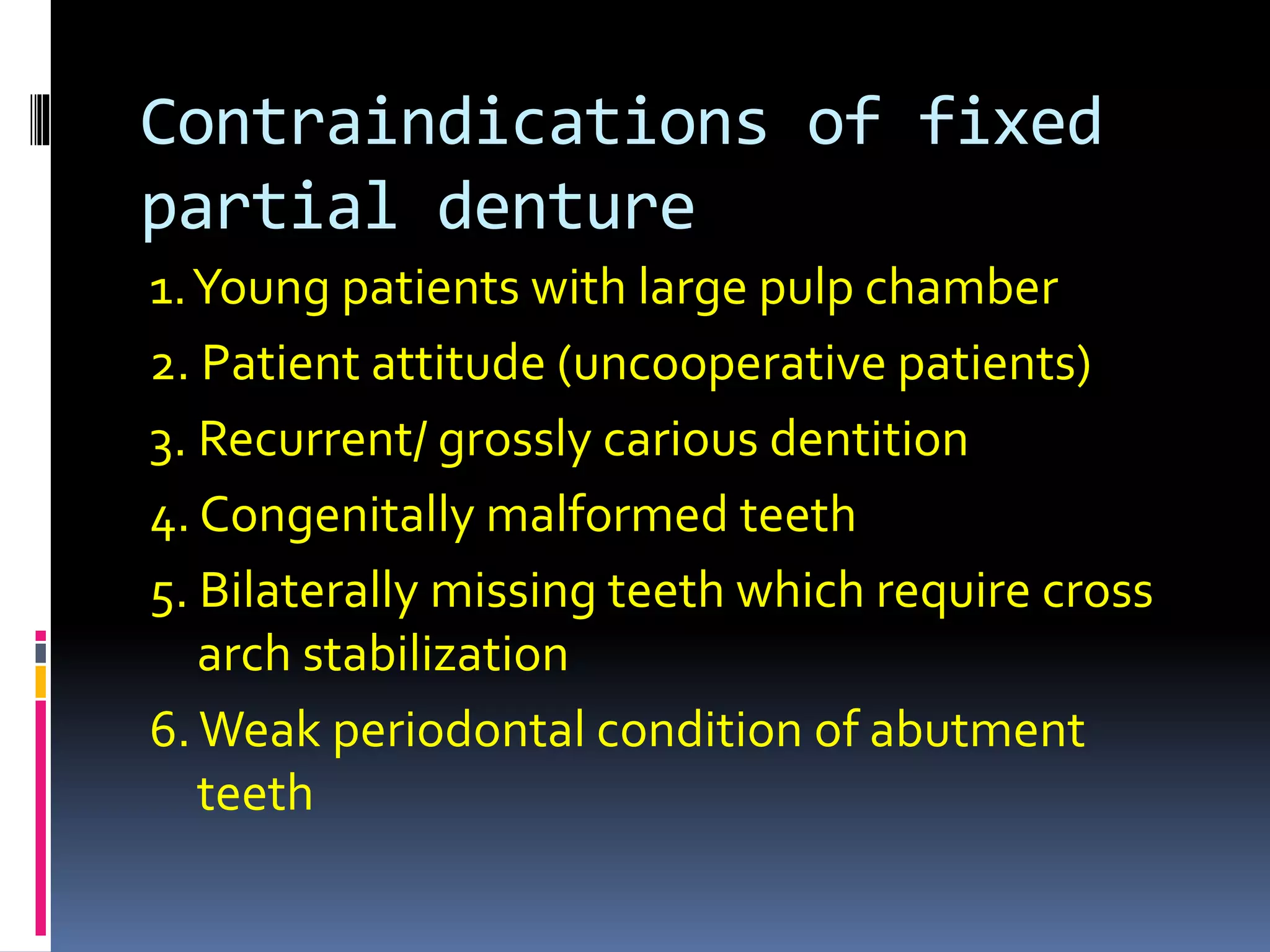 Contraindications of fixed partial denture

1. Young patients with large pulp chamber
2. Patient attitude (uncooperative patients)
3. Recurrent/ grossly carious dentition
4. Congenitally malformed teeth
5. Bilaterally missing teeth which require cross arch stabilization
6. Weak periodontal condition of abutment teeth